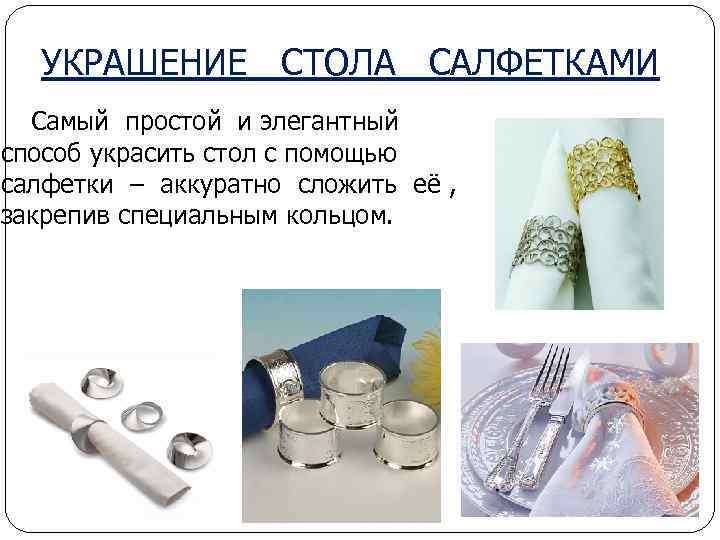 УКРАШЕНИЕ СТОЛА САЛФЕТКАМИ

Самый простой и элегантный способ украсить стол с помощью салфетки – аккуратно сложить её , закрепив специальным кольцом.